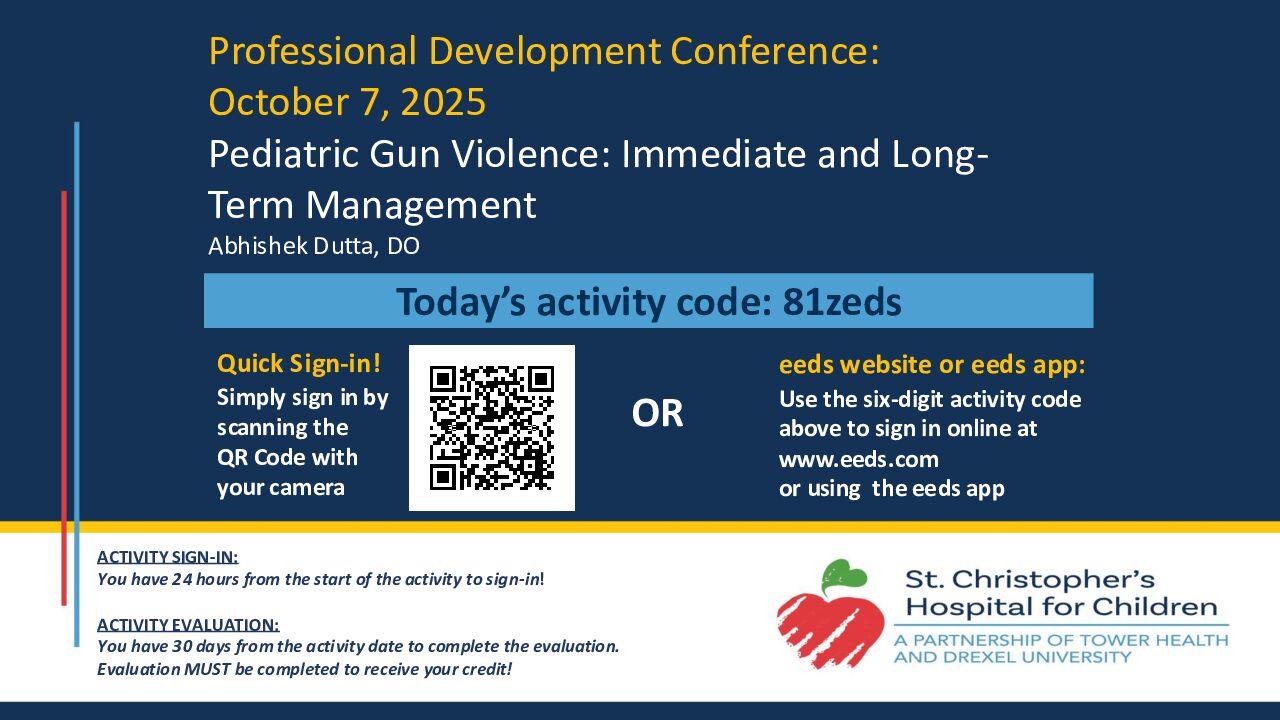 Professional Development Conference: October 7, 2025

Pediatric Gun Violence: Immediate and Long-Term Management

Abhishek Dutta, DO

Today's activity code: 81zeds

Quick Sign-in!
Simply sign in by scanning the QR Code with your camera

OR

eeds website or eeds app:
Use the six-digit activity code above to sign in online at www.eeds.com
or using the eeds app

ACTIVITY SIGN-IN:
You have 24 hours from the start of the activity to sign-in!

ACTIVITY EVALUATION:
You have 30 days from the activity date to complete the evaluation.
Evaluation MUST be completed to receive your credit!

St. Christopher's Hospital for Children
A PARTNERSHIP OF TOWER HEALTH AND DREXEL UNIVERSITY